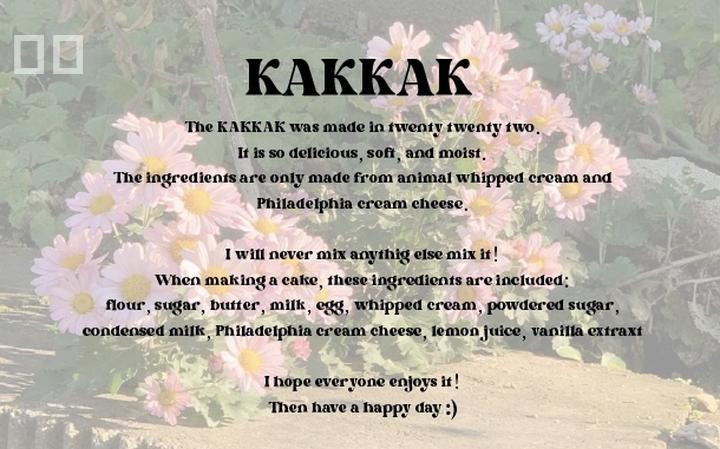 KAKKAK

The KAKKAK was made in twenty twenty two. It is so delicious, soft, and moist. The ingredients are only made from animal whipped cream and Philadelphia cream cheese.

I will never mix anythig else mix it! When making a cake, these ingredients are included: flour, sugar, butter, milk, egg, whipped cream, powdered sugar, condensed milk, Philadelphia cream cheese, lemon juice, vanilla extraxt

I hope everyone enjoys it! Then have a happy day :)